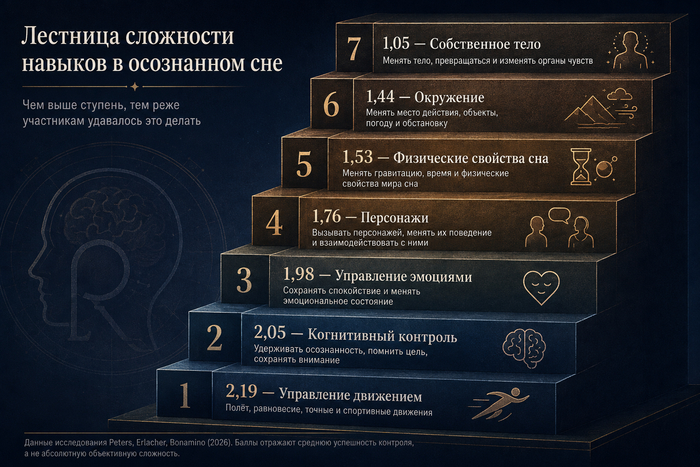 Лестница сложности навыков в осознанном сне

Чем выше ступень, тем реже участникам удавалось это делать

7 1,05 — Собственное тело
Менять тело, превращаться и изменять органы чувств

6 1,44 — Окружение
Менять место действия, объекты, погоду и обстановку

5 1,53 — Физические свойства сна
Менять гравитацию, время и физические свойства мира сна

4 1,76 — Персонажи
Вызывать персонажей, менять их поведение и взаимодействовать с ними

3 1,98 — Управление эмоциями
Сохранять спокойствие и менять эмоциональное состояние

2 2,05 — Когнитивный контроль
Удерживать осознанность, помнить цель, сохранять внимание

1 2,19 — Управление движением
Полёт, равновесие, точные и спортивные движения

Данные исследования Peters, Erlacher, Bonamino (2026). Баллы отражают среднюю успешность контроля, а не абсолютную объективную сложность.